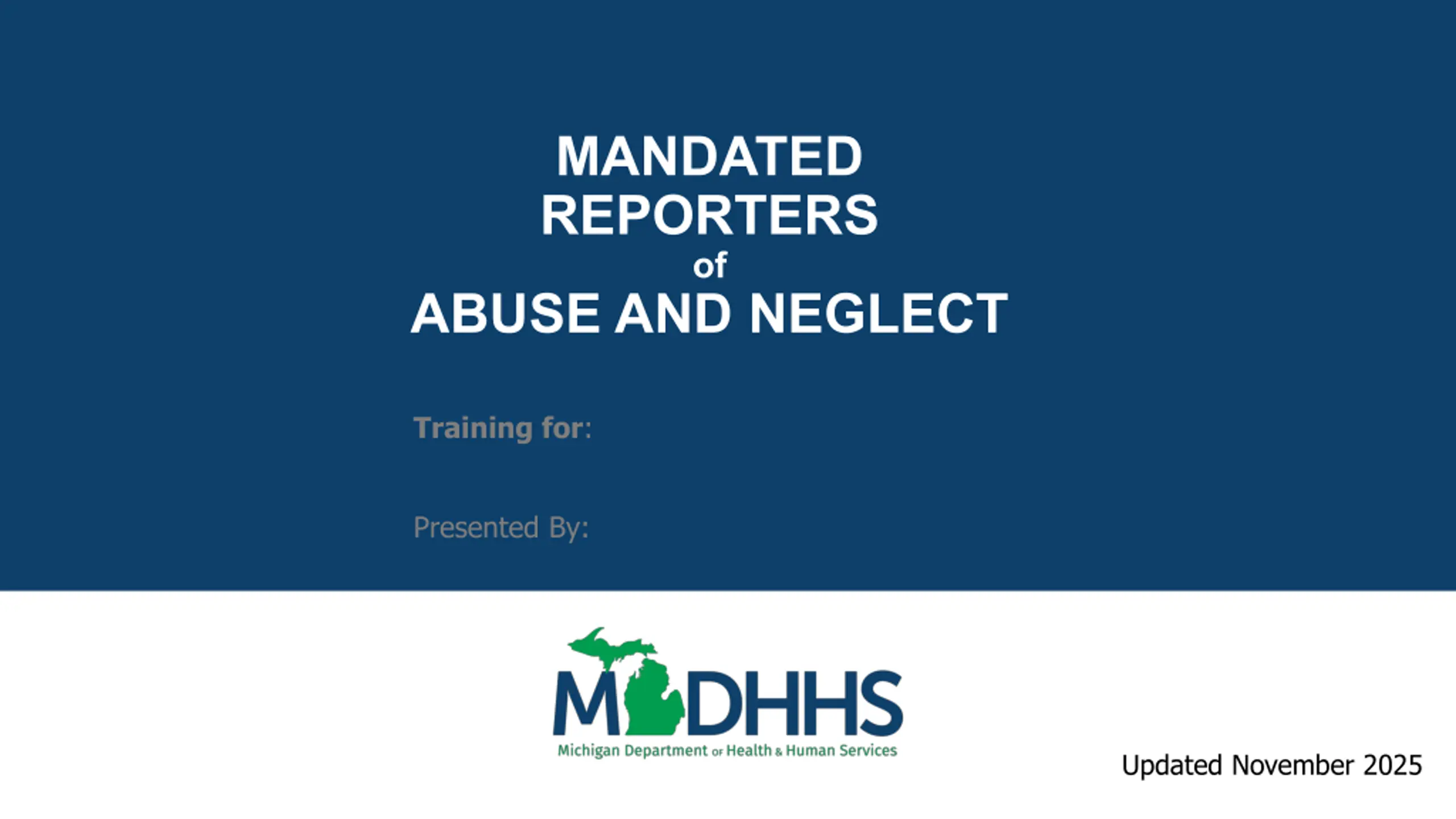 MANDATED REPORTERS
of
ABUSE AND NEGLECT

Training for:

Presented By:

MDHHS
Michigan Department of Health & Human Services

Updated November 2025